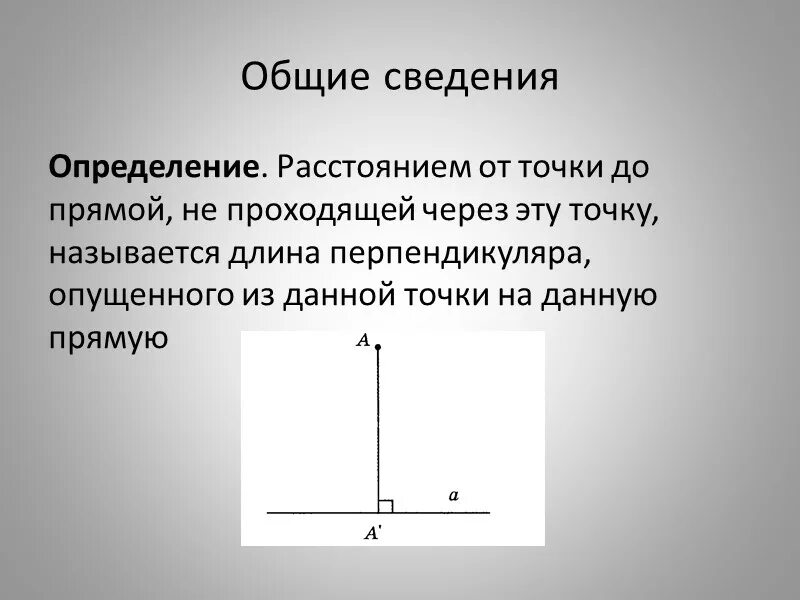 Общие сведения

**Определение**. Расстоянием от точки до прямой, не проходящей через эту точку, называется длина перпендикуляра, опущенного из данной точки на данную прямую

$A$

$a$

$A'$